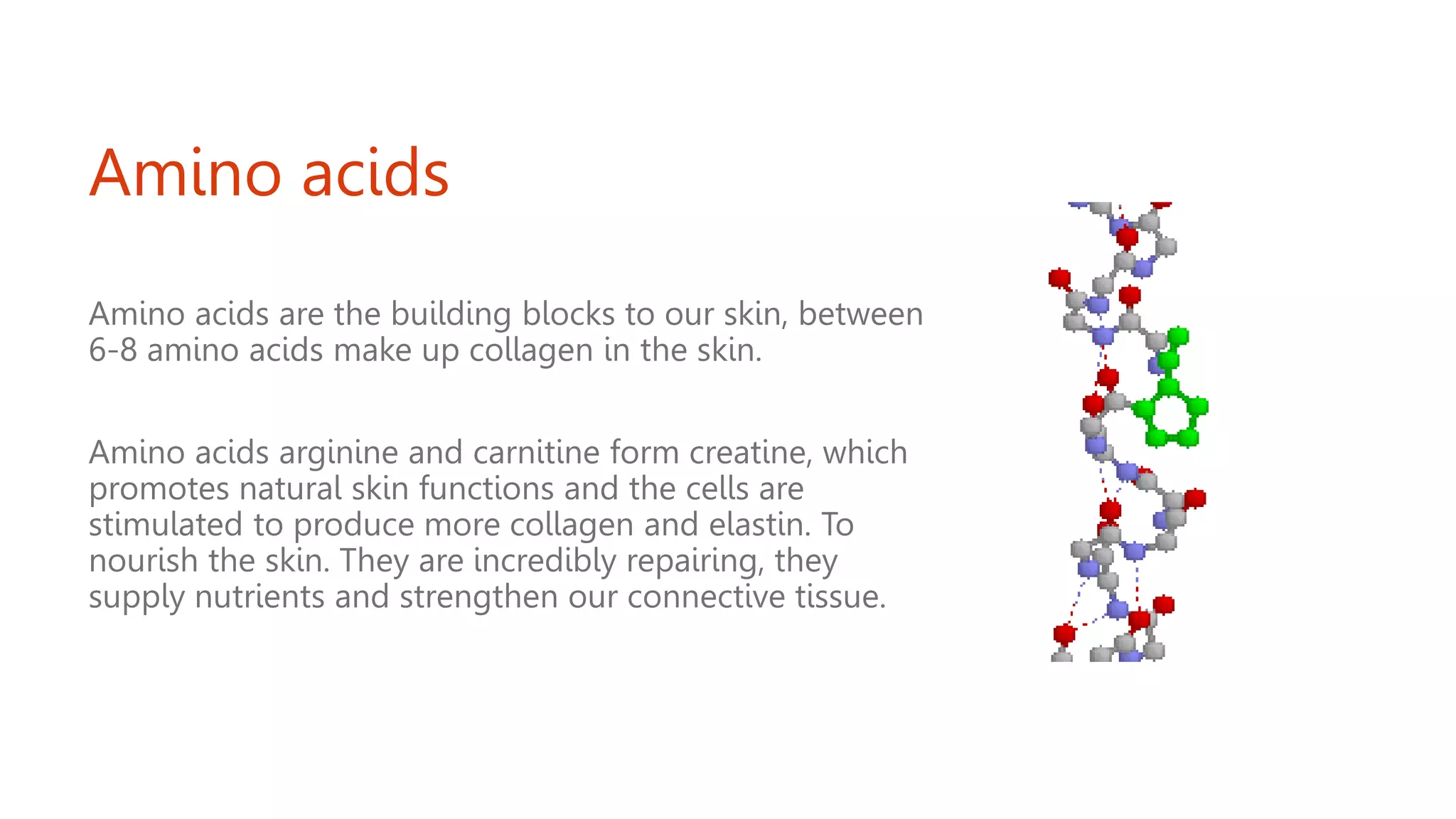 Amino acids

Amino acids are the building blocks to our skin, between 6-8 amino acids make up collagen in the skin.

Amino acids arginine and carnitine form creatine, which promotes natural skin functions and the cells are stimulated to produce more collagen and elastin. To nourish the skin. They are incredibly repairing, they supply nutrients and strengthen our connective tissue.